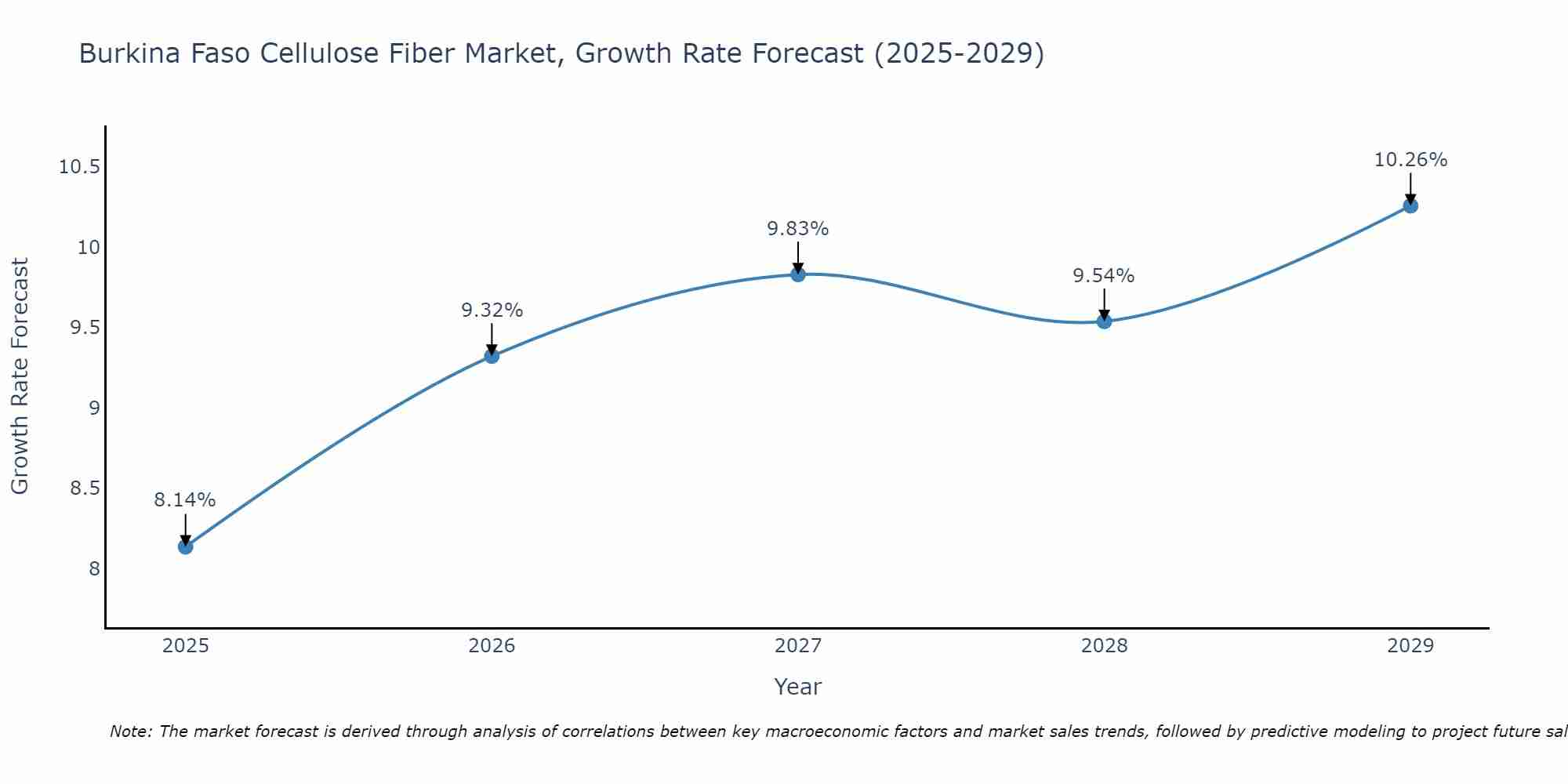 Burkina Faso Cellulose Fiber Market, Growth Rate Forecast (2025-2029)

Growth Rate Forecast

10.5
10
9.5
9
8.5
8

8.14%
9.32%
9.83%
9.54%
10.26%

2025
2026
2027
2028
2029

Year

Note: The market forecast is derived through analysis of correlations between key macroeconomic factors and market sales trends, followed by predictive modeling to project future sal